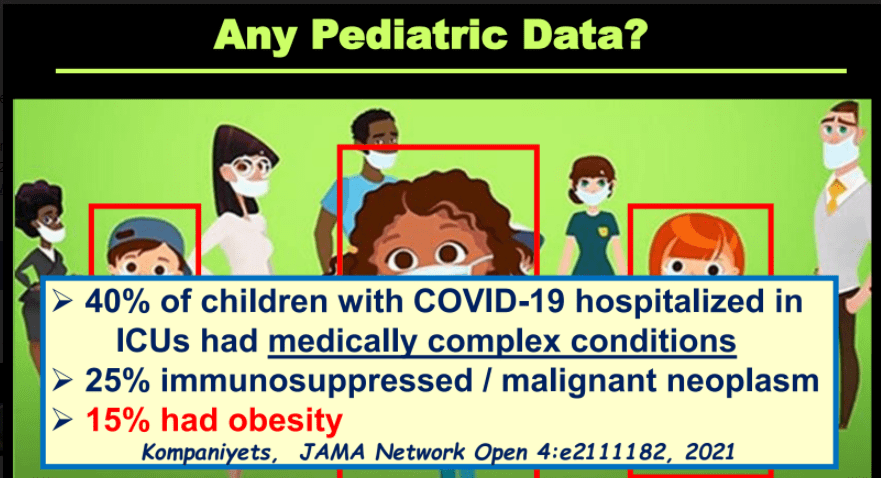 Any Pediatric Data?

➢ 40% of children with COVID-19 hospitalized in ICUs had medically complex conditions

➢ 25% immunosuppressed / malignant neoplasm

➢ 15% had obesity

Kompaniyets, JAMA Network Open 4:e2111182, 2021